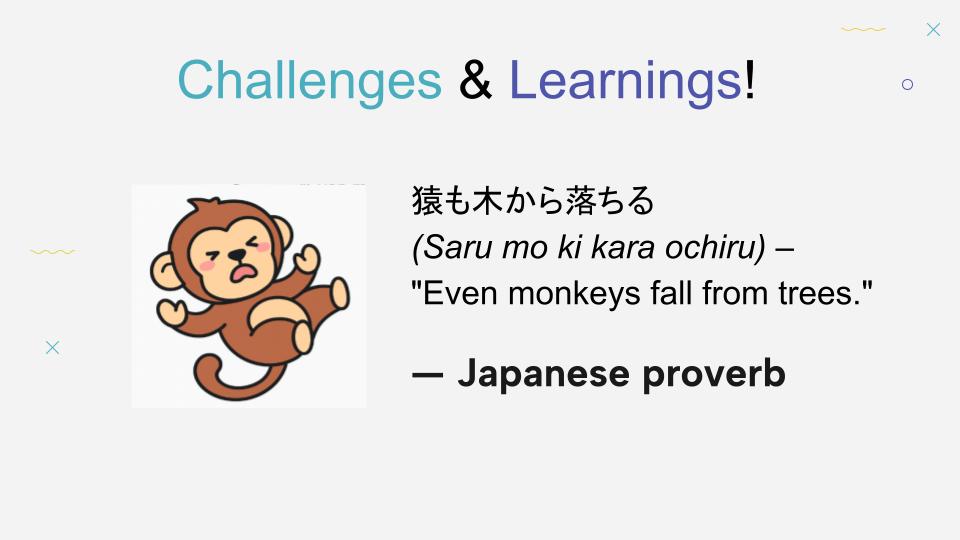 Challenges & Learnings!

猿も木から落ちる
(Saru mo ki kara ochiru) –
"Even monkeys fall from trees."

— Japanese proverb